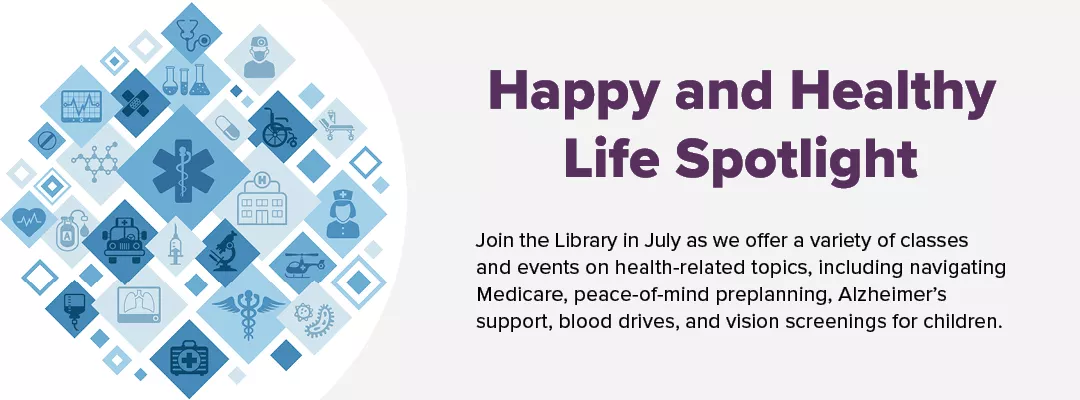 Happy and Healthy Life Spotlight

Join the Library in July as we offer a variety of classes and events on health-related topics, including navigating Medicare, peace-of-mind preplanning, Alzheimer's support, blood drives, and vision screenings for children.